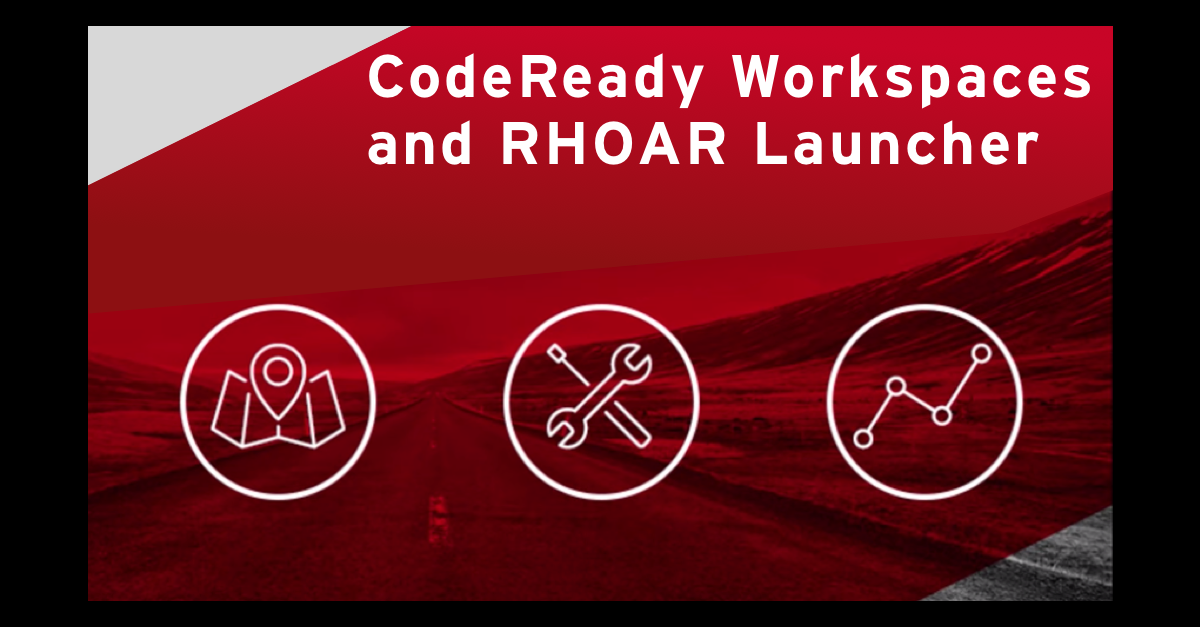 CodeReady Workspaces and RHOAR Launcher